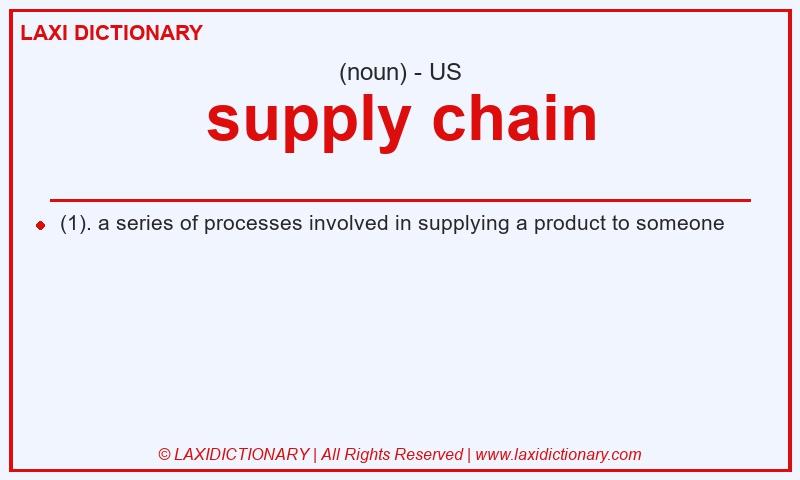 LAXI DICTIONARY

(noun) - US

supply chain

(1). a series of processes involved in supplying a product to someone

© LAXIDICTIONARY | All Rights Reserved | www.laxidictionary.com